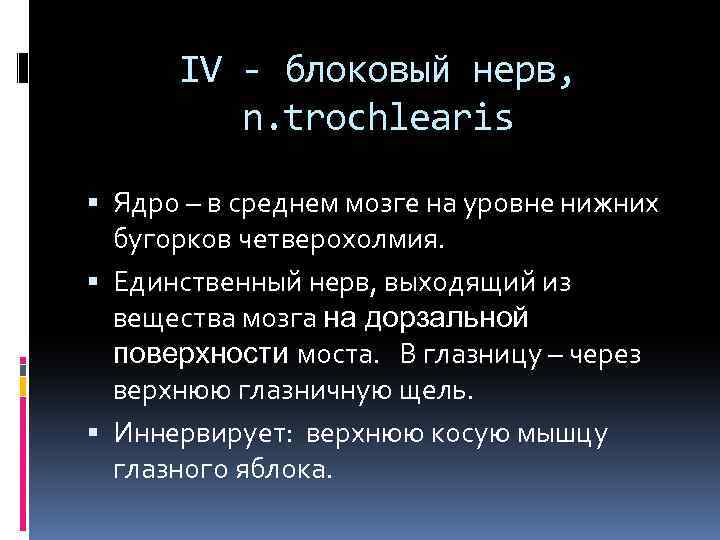 IV - блоковый нерв, n.trochlearis

▪ Ядро – в среднем мозге на уровне нижних бугорков четверохолмия.
▪ Единственный нерв, выходящий из вещества мозга на дорзальной поверхности моста. В глазницу – через верхнюю глазничную щель.
▪ Иннервирует: верхнюю косую мышцу глазного яблока.